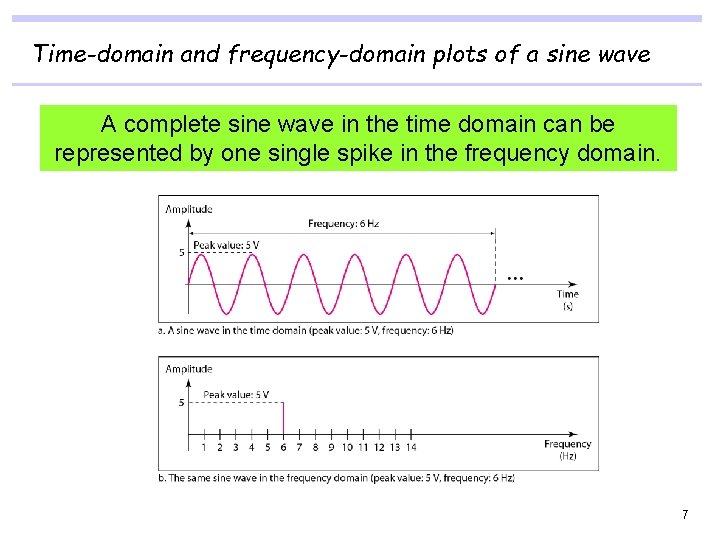 Time-domain and frequency-domain plots of a sine wave

A complete sine wave in the time domain can be represented by one single spike in the frequency domain.

Amplitude

Frequency: 6 Hz

Peak value: 5 V

5

...

Time
(s)

a. A sine wave in the time domain (peak value: 5 V, frequency: 6 Hz)

Amplitude

Peak value: 5 V

5

1 2 3 4 5 6 7 8 9 10 11 12 13 14

Frequency
(Hz)

b. The same sine wave in the frequency domain (peak value: 5 V, frequency: 6 Hz)

7